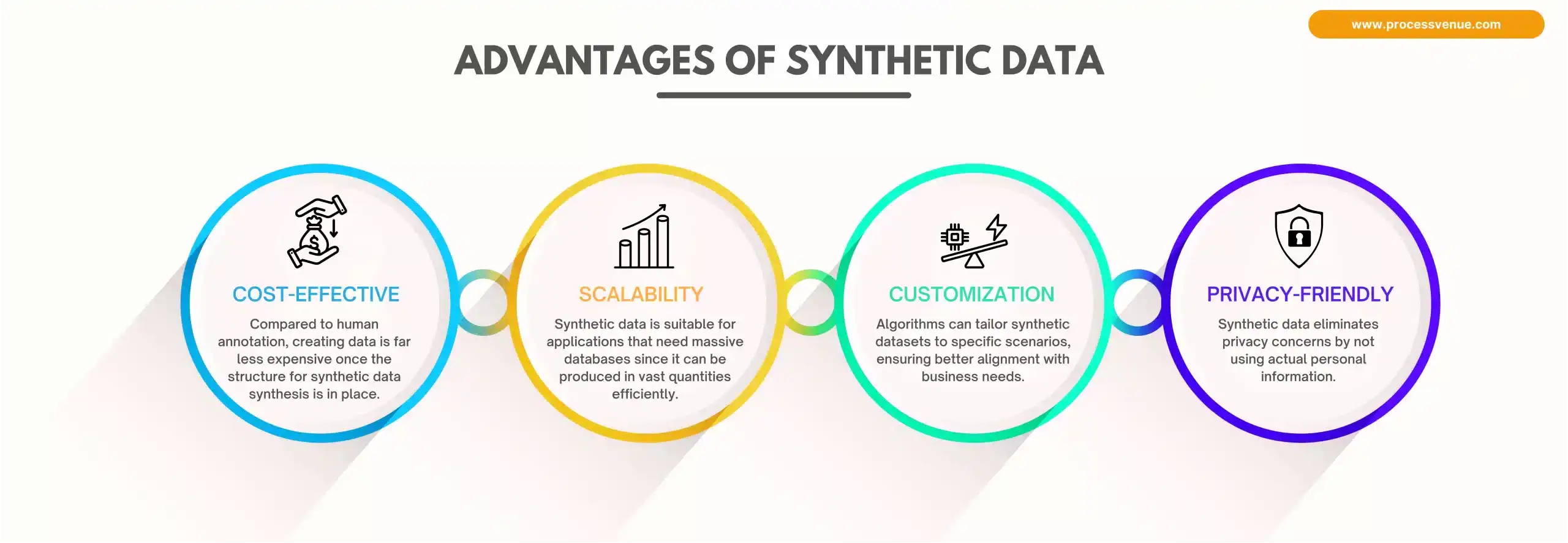 www.processvenue.com

ADVANTAGES OF SYNTHETIC DATA

COST-EFFECTIVE

Compared to human annotation, creating data is far less expensive once the structure for synthetic data synthesis is in place.

SCALABILITY

Synthetic data is suitable for applications that need massive databases since it can be produced in vast quantities efficiently.

CUSTOMIZATION

Algorithms can tailor synthetic datasets to specific scenarios, ensuring better alignment with business needs.

PRIVACY-FRIENDLY

Synthetic data eliminates privacy concerns by not using actual personal information.